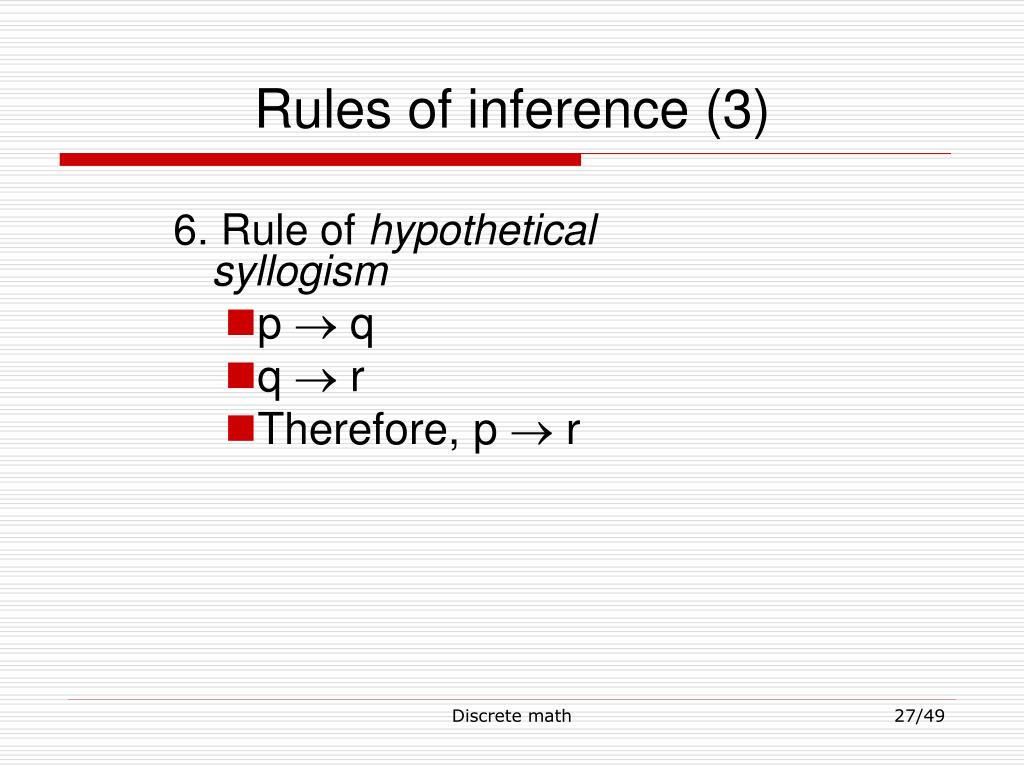 Rules of inference (3)

6. Rule of hypothetical syllogism

$p \rightarrow q$

$q \rightarrow r$

Therefore, $p \rightarrow r$

Discrete math

27/49